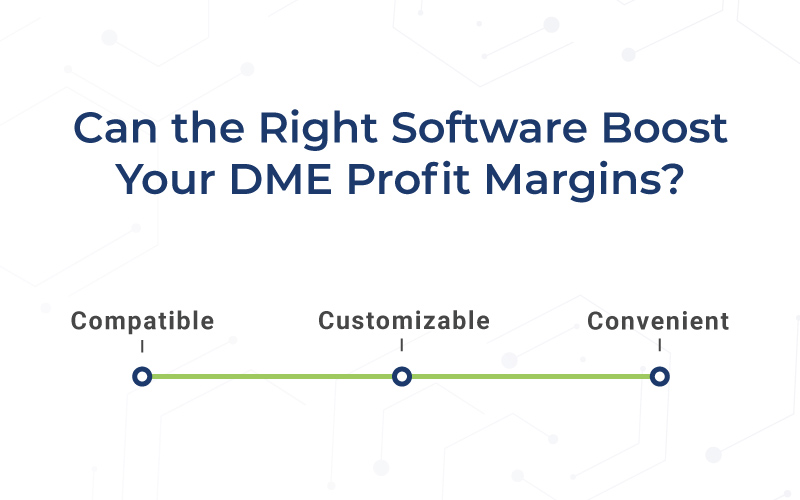 Can the Right Software Boost Your DME Profit Margins?

Compatible

Customizable

Convenient